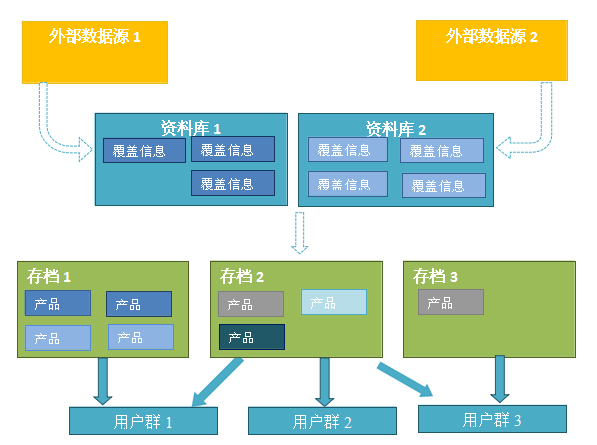 外部数据源 1

外部数据源 2

资料库 1

覆盖信息

覆盖信息

覆盖信息

资料库 2

覆盖信息

覆盖信息

覆盖信息

覆盖信息

存档 1

产品

产品

产品

产品

存档 2

产品

产品

产品

存档 3

产品

用户群 1

用户群 2

用户群 3